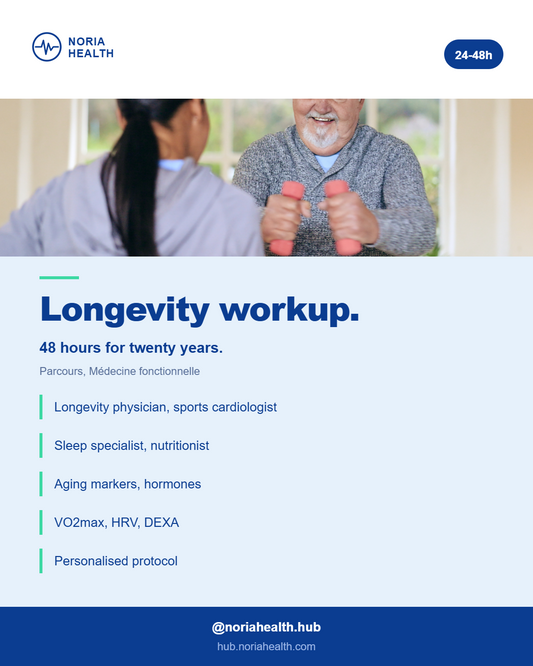 NORIA HEALTH

24-48h

Longevity workup.

48 hours for twenty years.

Parcours, Médecine fonctionnelle

Longevity physician, sports cardiologist

Sleep specialist, nutritionist

Aging markers, hormones

VO2max, HRV, DEXA

Personalised protocol

@noriahealth.hub

hub.noriahealth.com